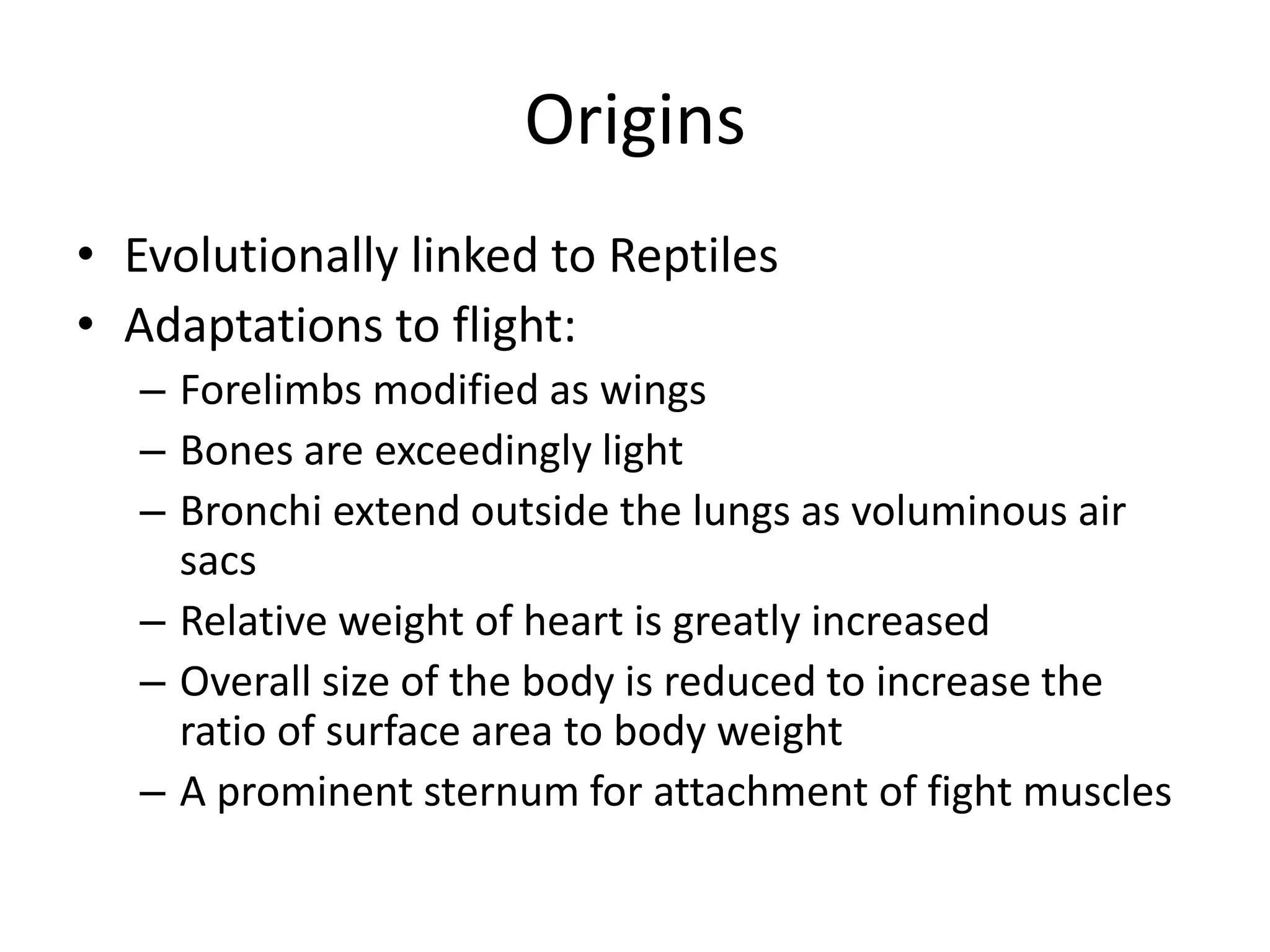 Origins

• Evolutionally linked to Reptiles
• Adaptations to flight:
– Forelimbs modified as wings
– Bones are exceedingly light
– Bronchi extend outside the lungs as voluminous air sacs
– Relative weight of heart is greatly increased
– Overall size of the body is reduced to increase the ratio of surface area to body weight
– A prominent sternum for attachment of fight muscles